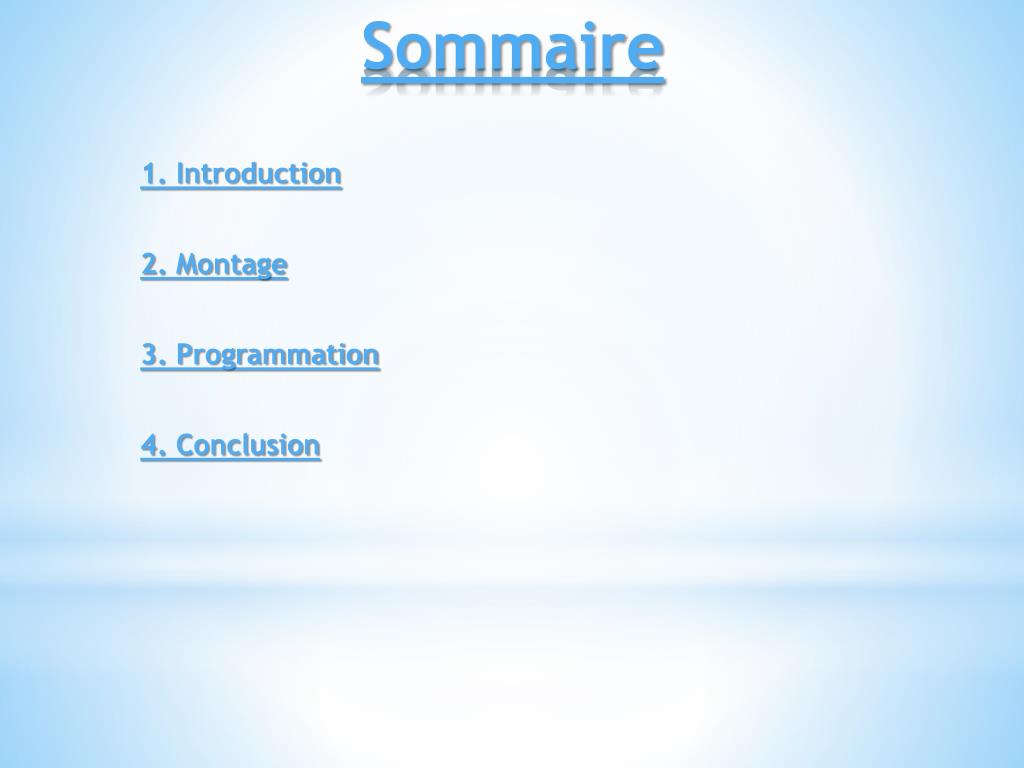 Sommaire

1. Introduction

2. Montage

3. Programmation

4. Conclusion